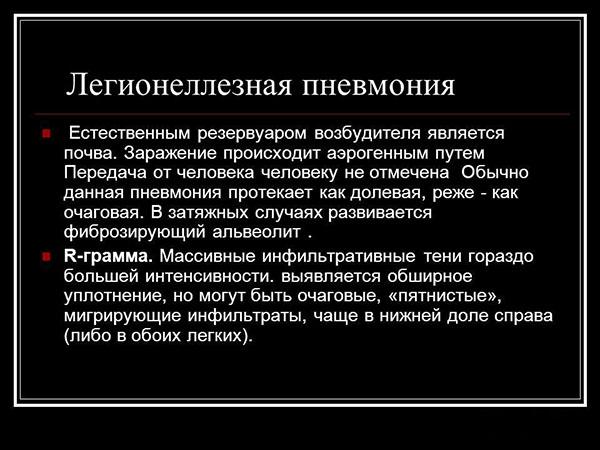 Легионеллезная пневмония

Естественным резервуаром возбудителя является почва. Заражение происходит аэрогенным путем Передача от человека человеку не отмечена Обычно данная пневмония протекает как долевая, реже - как очаговая. В затяжных случаях развивается фиброзирующий альвеолит .

R-грамма. Массивные инфильтративные тени гораздо большей интенсивности. выявляется обширное уплотнение, но могут быть очаговые, «пятнистые», мигрирующие инфильтраты, чаще в нижней доле справа (либо в обоих легких).